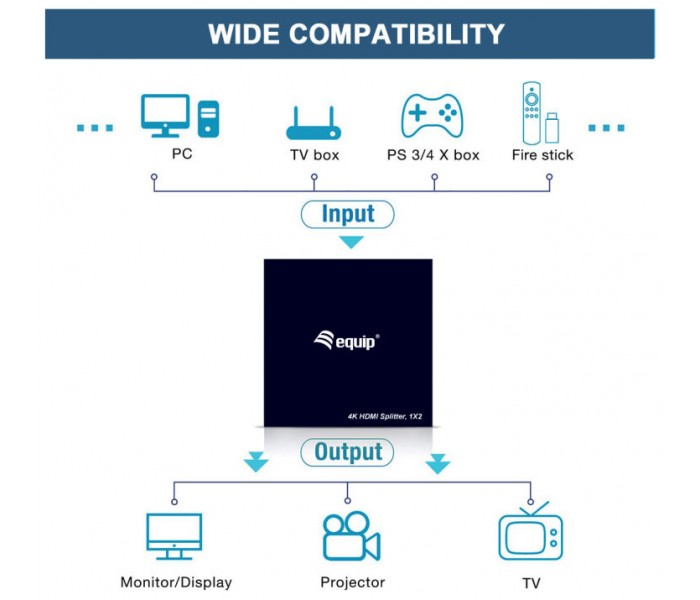 WIDE COMPATIBILITY

...

PC

TV box

PS 3/4 X box

Fire stick

...

Input

equip®

4K HDMI Splitter, 1X2

Output

Monitor/Display

Projector

TV